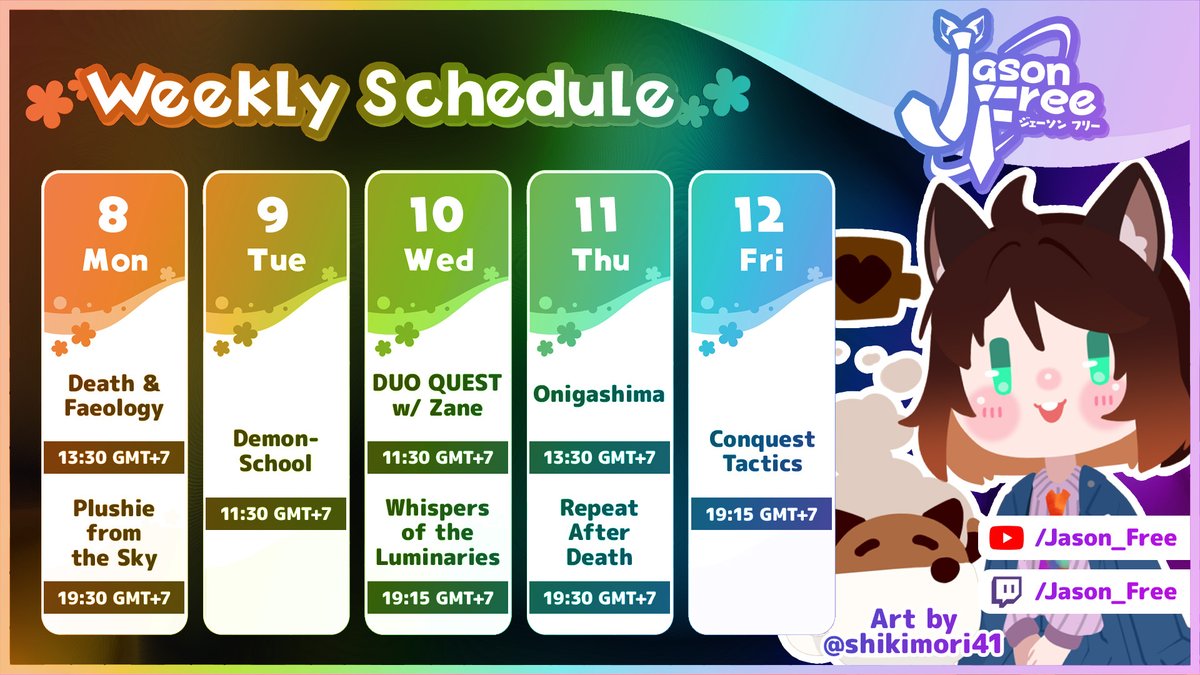 Weekly Schedule

Jason Free
ジェーソン フリー

8
Mon
Death & Faeology
13:30 GMT+7
Plushie from the Sky
19:30 GMT+7

9
Tue
Demon-School
11:30 GMT+7

10
Wed
DUO QUEST w/ Zane
11:30 GMT+7
Whispers of the Luminaries
19:15 GMT+7

11
Thu
Onigashima
13:30 GMT+7
Repeat After Death
19:30 GMT+7

12
Fri
Conquest Tactics
19:15 GMT+7

/Jason_Free
/Jason_Free

Art by @shikimori41